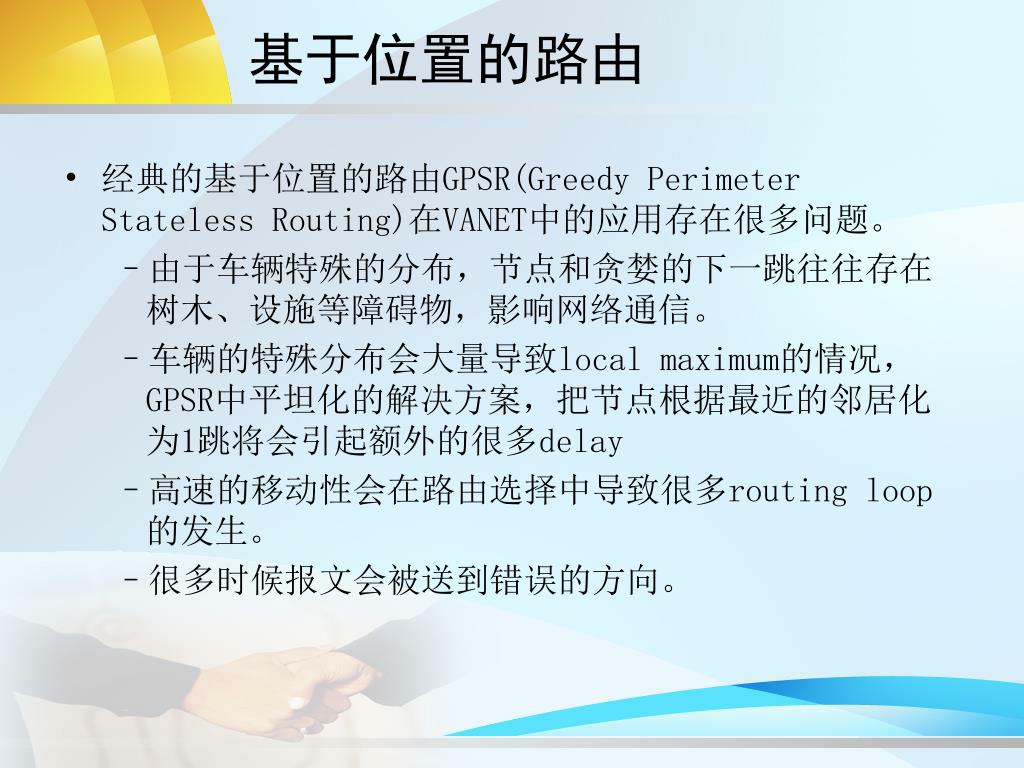 基于位置的路由

• 经典的基于位置的路由GPSR(Greedy Perimeter Stateless Routing)在VANET中的应用存在很多问题。
  – 由于车辆特殊的分布，节点和贪婪的下一跳往往存在树木、设施等障碍物，影响网络通信。
  – 车辆的特殊分布会大量导致local maximum的情况，GPSR中平坦化的解决方案，把节点根据最近的邻居化为1跳将会引起额外的很多delay
  – 高速的移动性会在路由选择中导致很多routing loop的发生。
  – 很多时候报文会被送到错误的方向。